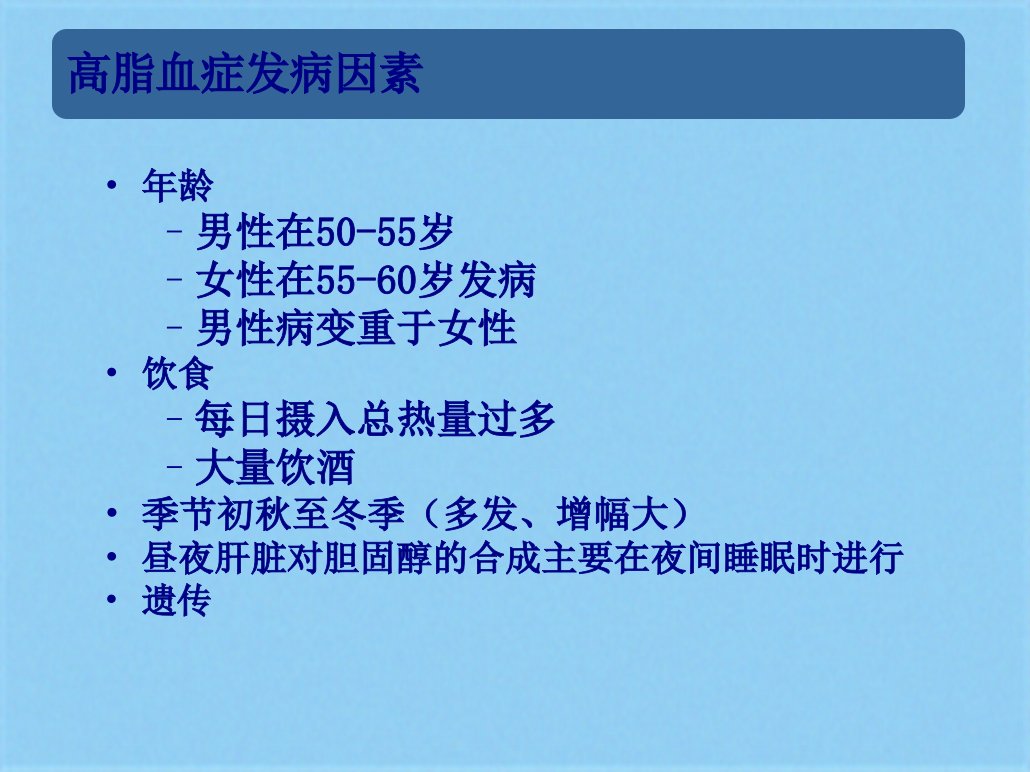 高脂血症发病因素

• 年龄
  – 男性在50-55岁
  – 女性在55-60岁发病
  – 男性病变重于女性
• 饮食
  – 每日摄入总热量过多
  – 大量饮酒
• 季节初秋至冬季（多发、增幅大）
• 昼夜肝脏对胆固醇的合成主要在夜间睡眠时进行
• 遗传